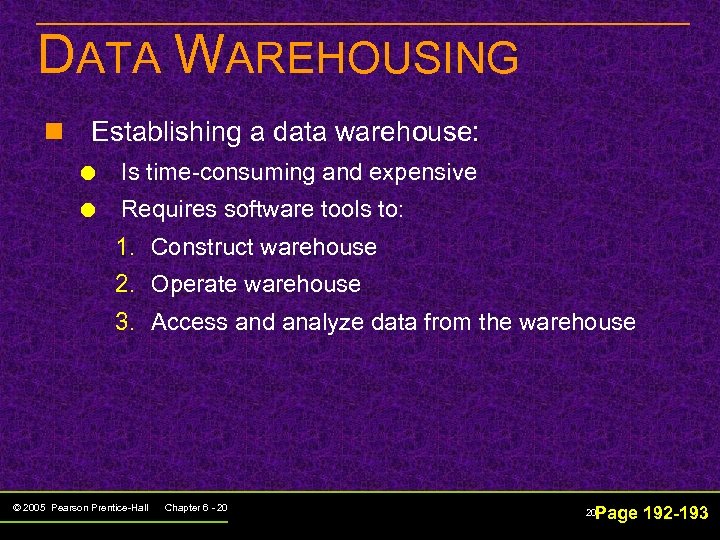 DATA WAREHOUSING

Establishing a data warehouse:

Is time-consuming and expensive

Requires software tools to:

1. Construct warehouse
2. Operate warehouse
3. Access and analyze data from the warehouse

© 2005 Pearson Prentice-Hall Chapter 6 - 20

20 Page 192-193